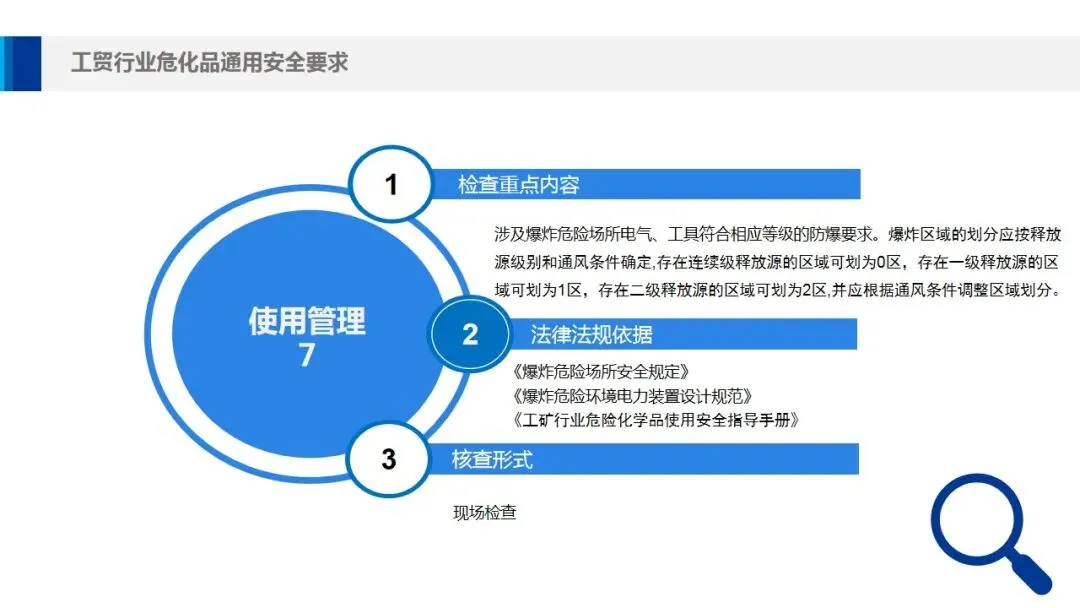 工贸行业危化品通用安全要求

使用管理
7

1
检查重点内容

涉及爆炸危险场所电气、工具符合相应等级的防爆要求。爆炸区域的划分应按释放源级别和通风条件确定,存在连续级释放源的区域可划为0区，存在一级释放源的区域可划为1区，存在二级释放源的区域可划为2区,并应根据通风条件调整区域划分。

2
法律法规依据

《爆炸危险场所安全规定》
《爆炸危险环境电力装置设计规范》
《工矿行业危险化学品使用安全指导手册》

3
核查形式

现场检查